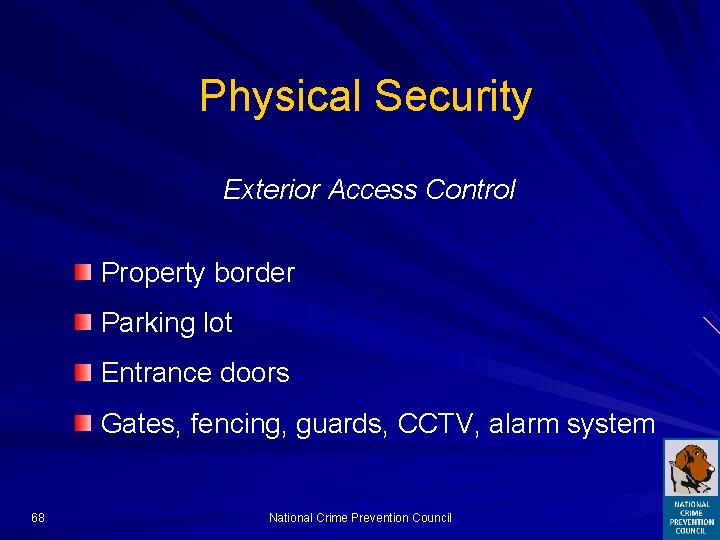 Physical Security

Exterior Access Control

Property border

Parking lot

Entrance doors

Gates, fencing, guards, CCTV, alarm system

68

National Crime Prevention Council

NATIONAL CRIME PREVENTION COUNCIL